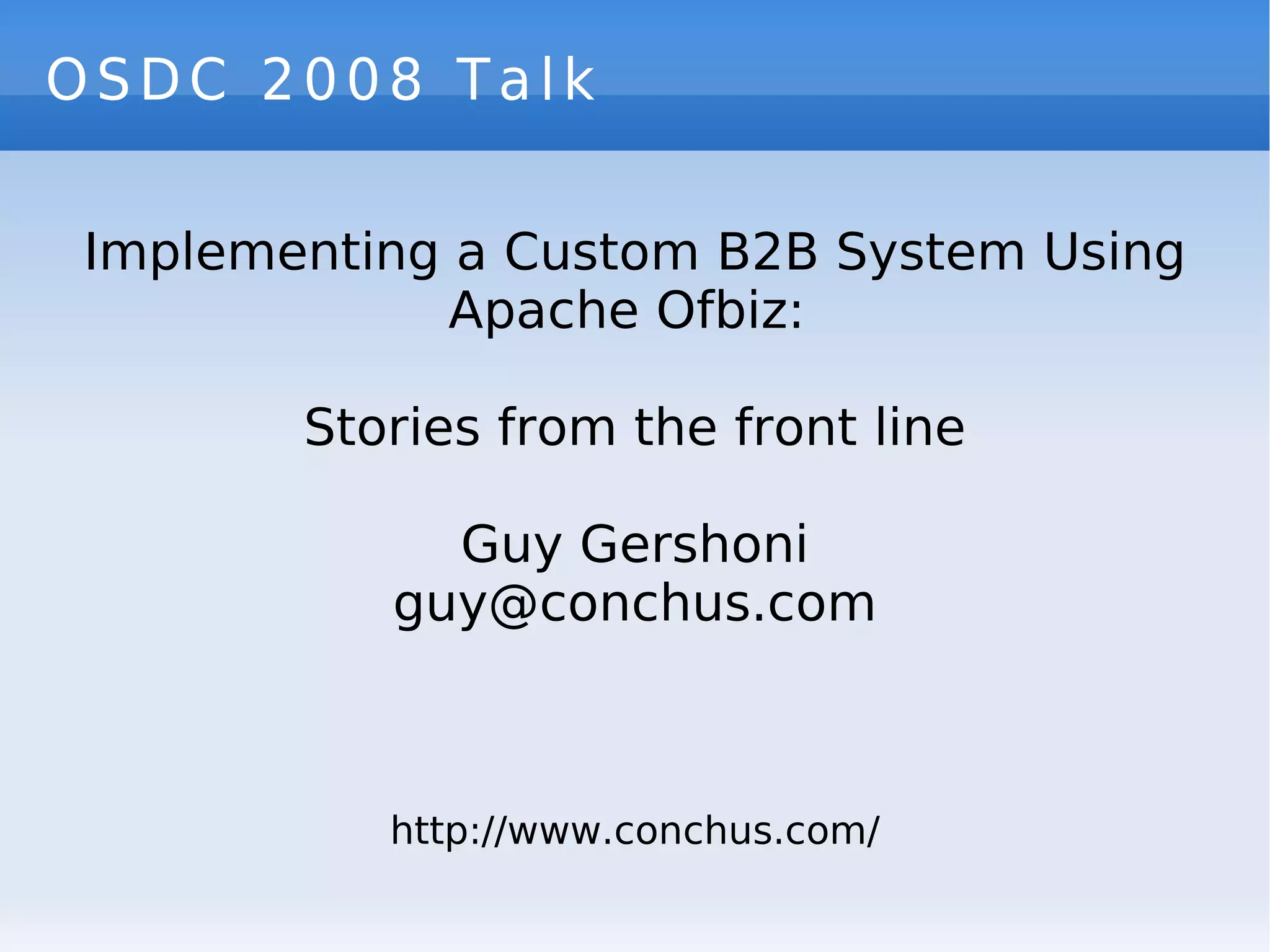 OSDC 2008 Talk

Implementing a Custom B2B System Using Apache Ofbiz:

Stories from the front line

Guy Gershoni
guy@conchus.com

http://www.conchus.com/